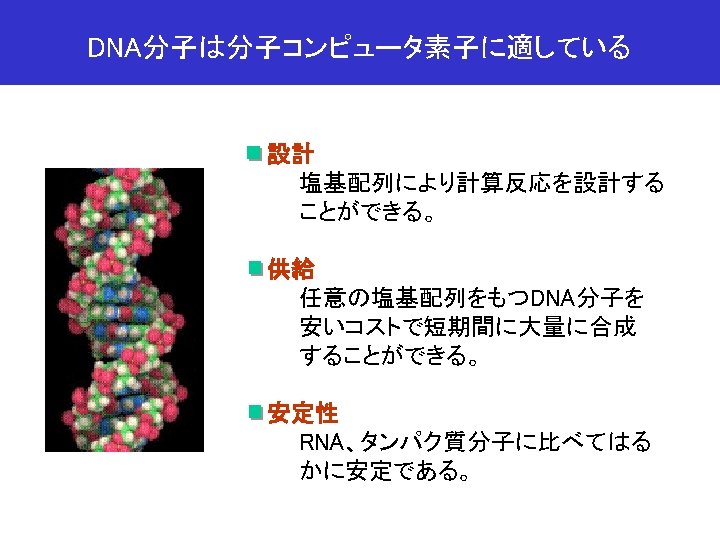 DNA分子は分子コンピュータ素子に適している

設計
塩基配列により計算反応を設計することができる。

供給
任意の塩基配列をもつDNA分子を安いコストで短期間に大量に合成することができる。

安定性
RNA、タンパク質分子に比べてはるかに安定である。